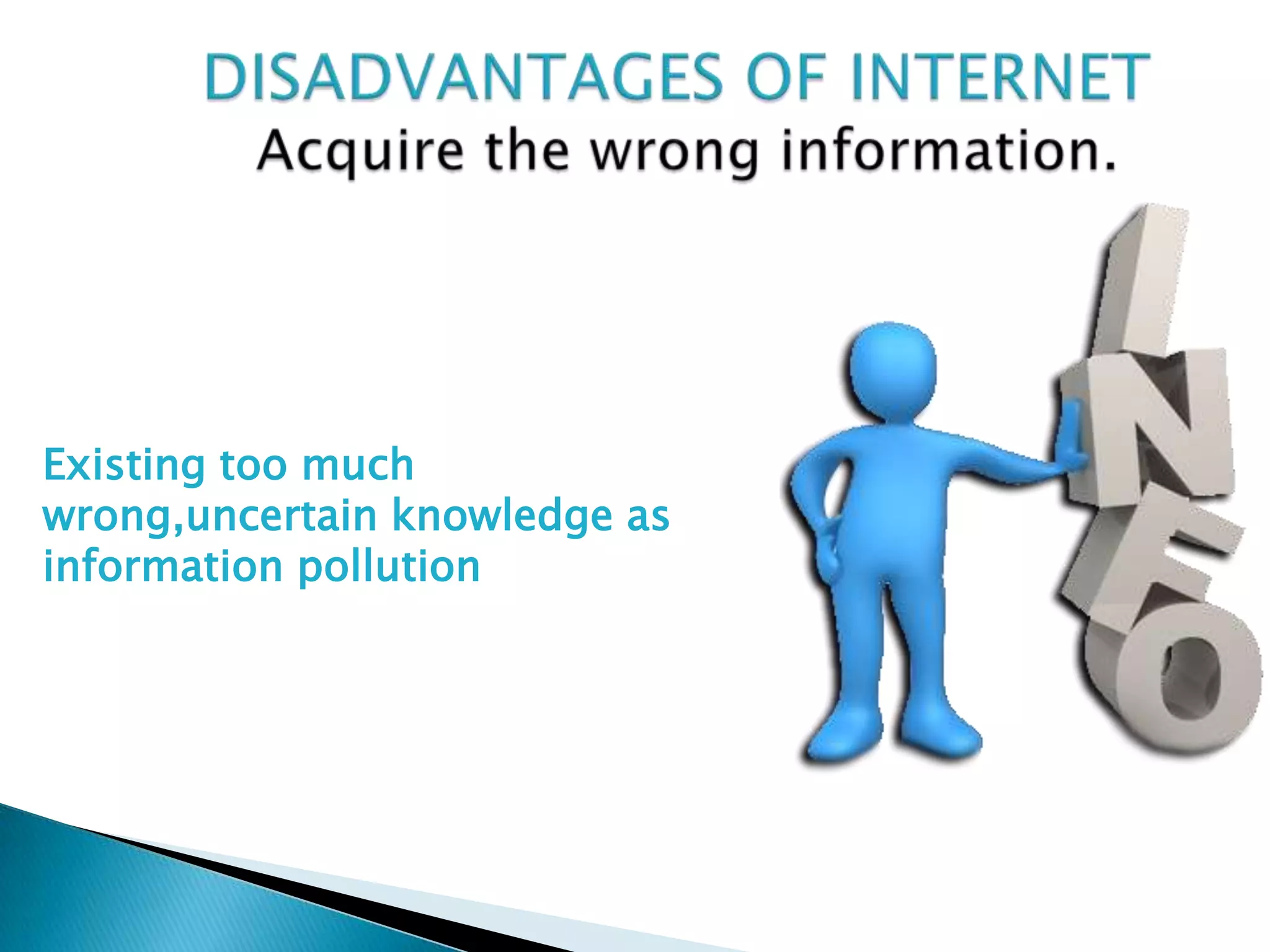 DISADVANTAGES OF INTERNET
Acquire the wrong information.

Existing too much wrong,uncertain knowledge as information pollution

INFO